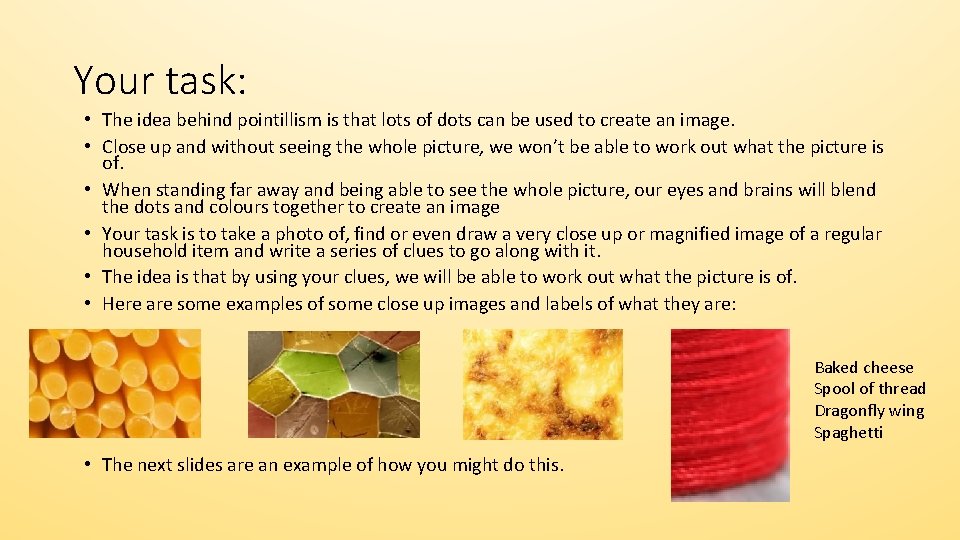 Your task:

• The idea behind pointillism is that lots of dots can be used to create an image.
• Close up and without seeing the whole picture, we won't be able to work out what the picture is of.
• When standing far away and being able to see the whole picture, our eyes and brains will blend the dots and colours together to create an image
• Your task is to take a photo of, find or even draw a very close up or magnified image of a regular household item and write a series of clues to go along with it.
• The idea is that by using your clues, we will be able to work out what the picture is of.
• Here are some examples of some close up images and labels of what they are:

Baked cheese
Spool of thread
Dragonfly wing
Spaghetti

• The next slides are an example of how you might do this.